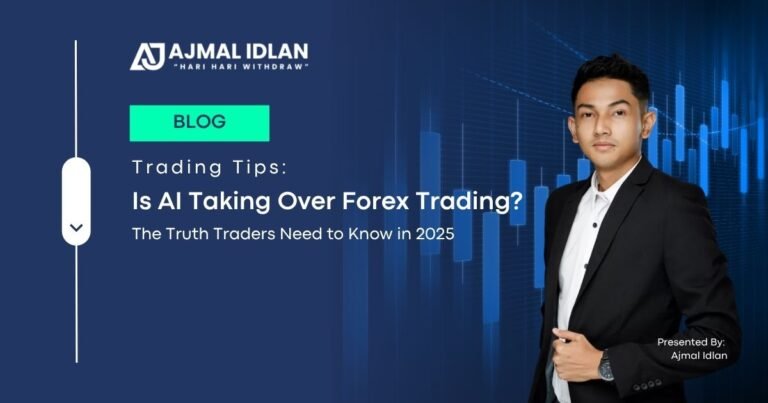 AJ AJMAL IDLAN
"HARI HARI WITHDRAW"

BLOG

Trading Tips:

Is AI Taking Over Forex Trading?

The Truth Traders Need to Know in 2025

Presented By:
Ajmal Idlan